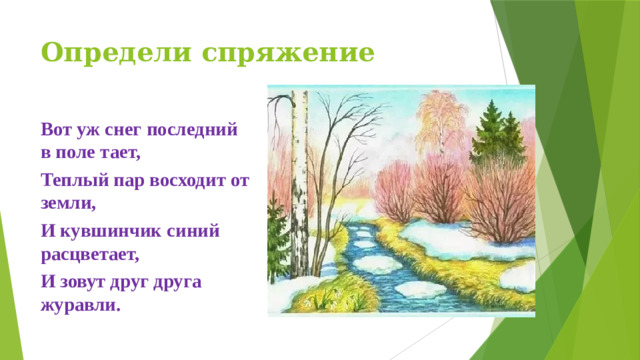 Определи спряжение

Вот уж снег последний в поле тает,

Теплый пар восходит от земли,

И кувшинчик синий расцветает,

И зовут друг друга журавли.